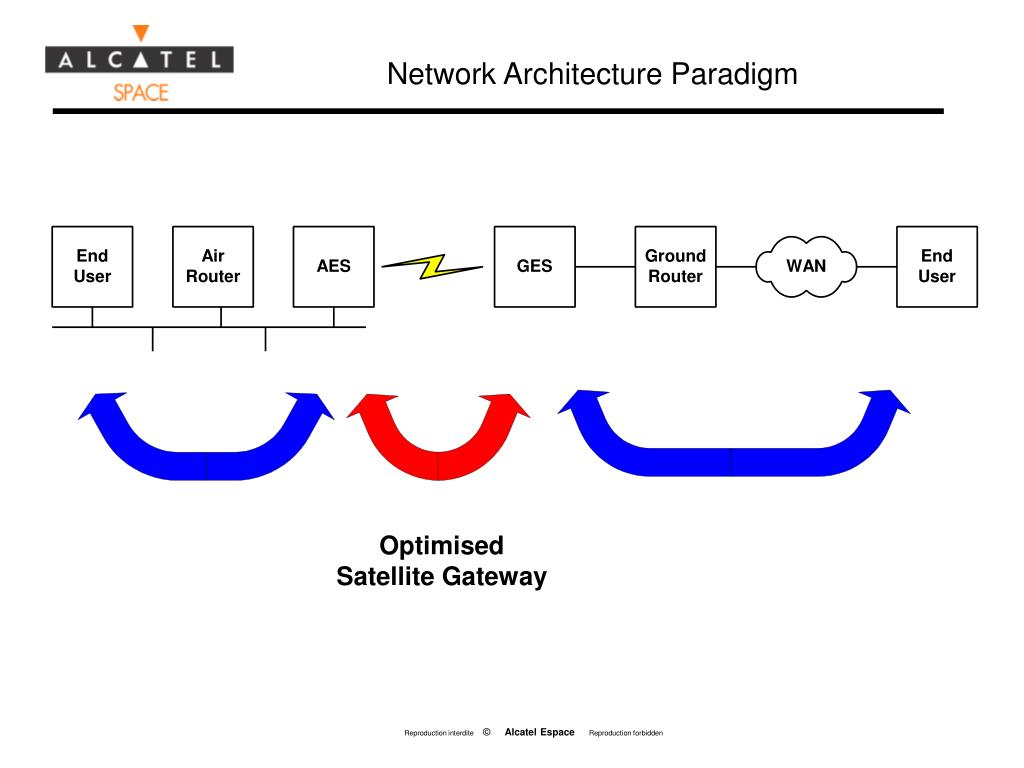 ALCATEL
SPACE

Network Architecture Paradigm

End User

Air Router

AES

GES

Ground Router

WAN

End User

Optimised Satellite Gateway

Reproduction interdite © Alcatel Espace Reproduction forbidden